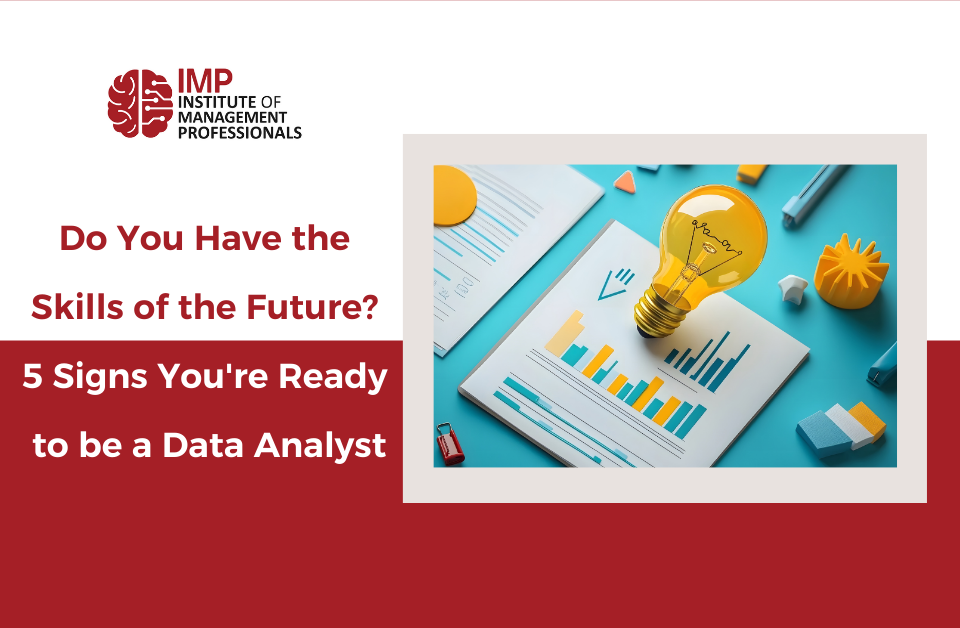 IMP
INSTITUTE OF
MANAGEMENT
PROFESSIONALS

Do You Have the Skills of the Future? 5 Signs You're Ready to be a Data Analyst